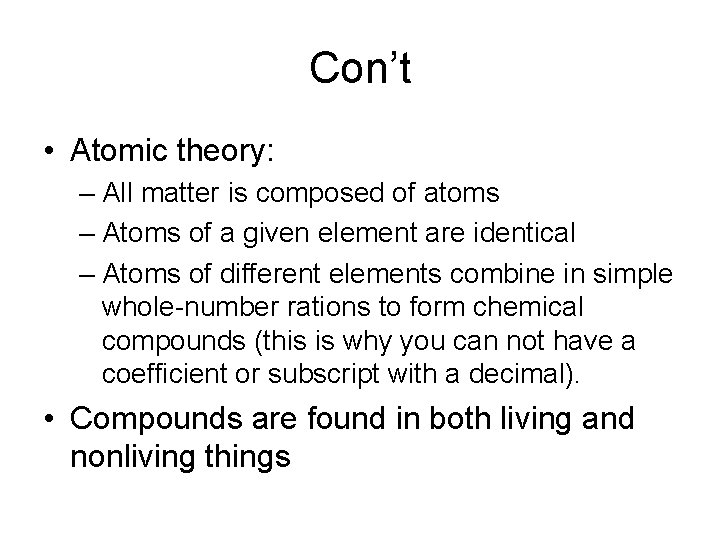 Con’t

• Atomic theory:
– All matter is composed of atoms
– Atoms of a given element are identical
– Atoms of different elements combine in simple whole-number rations to form chemical compounds (this is why you can not have a coefficient or subscript with a decimal).

• Compounds are found in both living and nonliving things